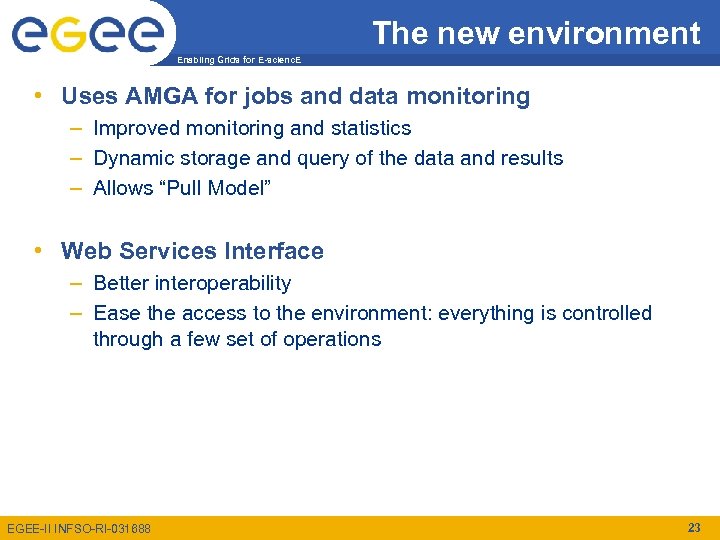 eGee

Enabling Grids for E-sciencE

The new environment

• Uses AMGA for jobs and data monitoring
– Improved monitoring and statistics
– Dynamic storage and query of the data and results
– Allows “Pull Model”

• Web Services Interface
– Better interoperability
– Ease the access to the environment: everything is controlled through a few set of operations

EGEE-II INFSO-RI-031688

23